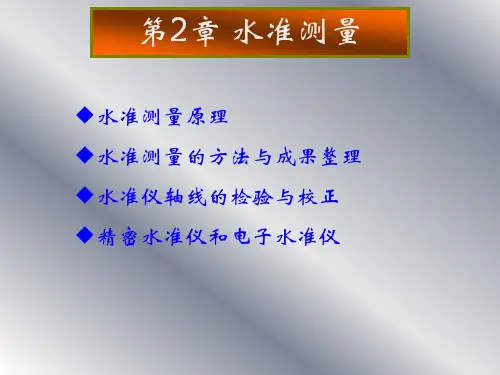 第2章 水准测量

◆水准测量原理

◆水准测量的方法与成果整理

◆水准仪轴线的检验与校正

◆精密水准仪和电子水准仪